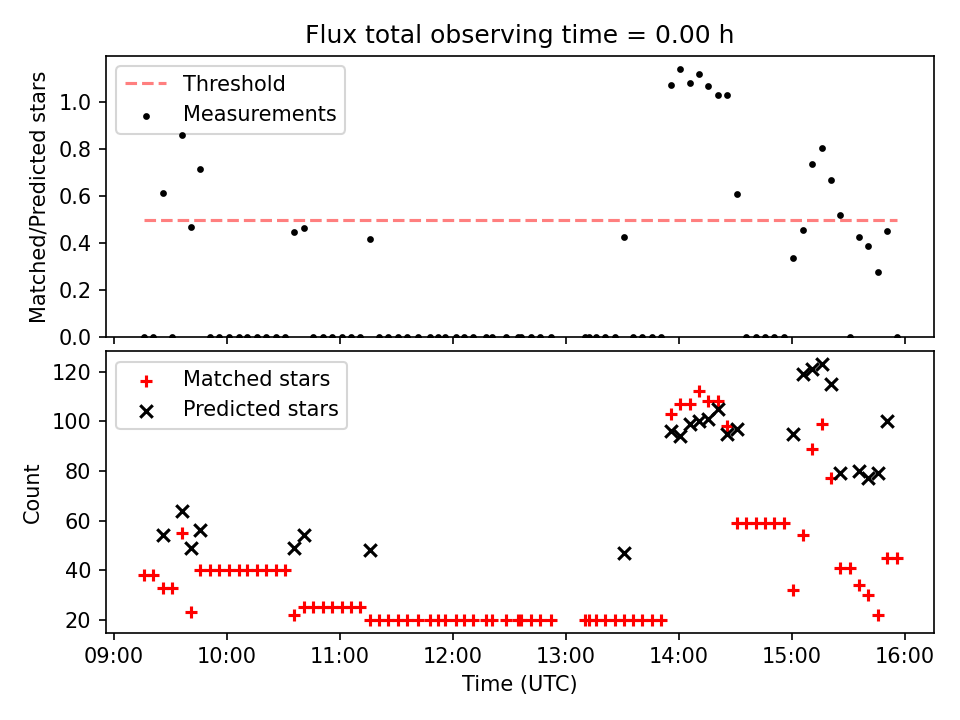 Flux total observing time = 0.00 h

Threshold
Measurements

Matched/Predicted stars

1.0
0.8
0.6
0.4
0.2
0.0

Matched stars
Predicted stars

Count

120
100
80
60
40
20

09:00 10:00 11:00 12:00 13:00 14:00 15:00 16:00

Time (UTC)